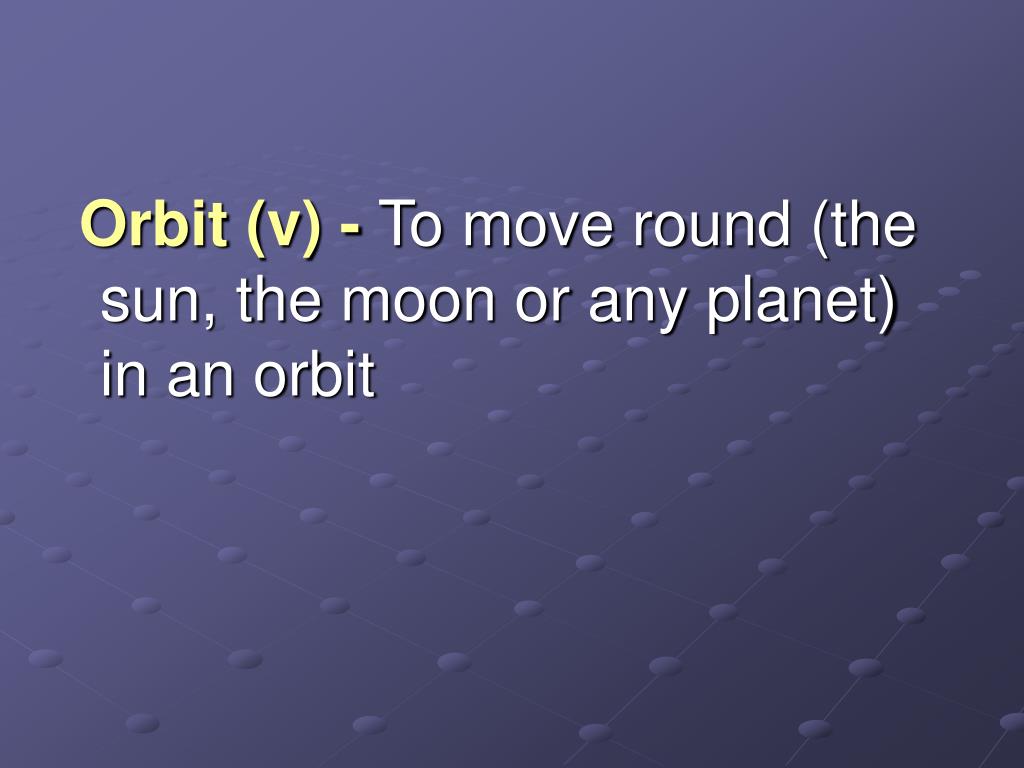 Orbit (v) - To move round (the sun, the moon or any planet) in an orbit